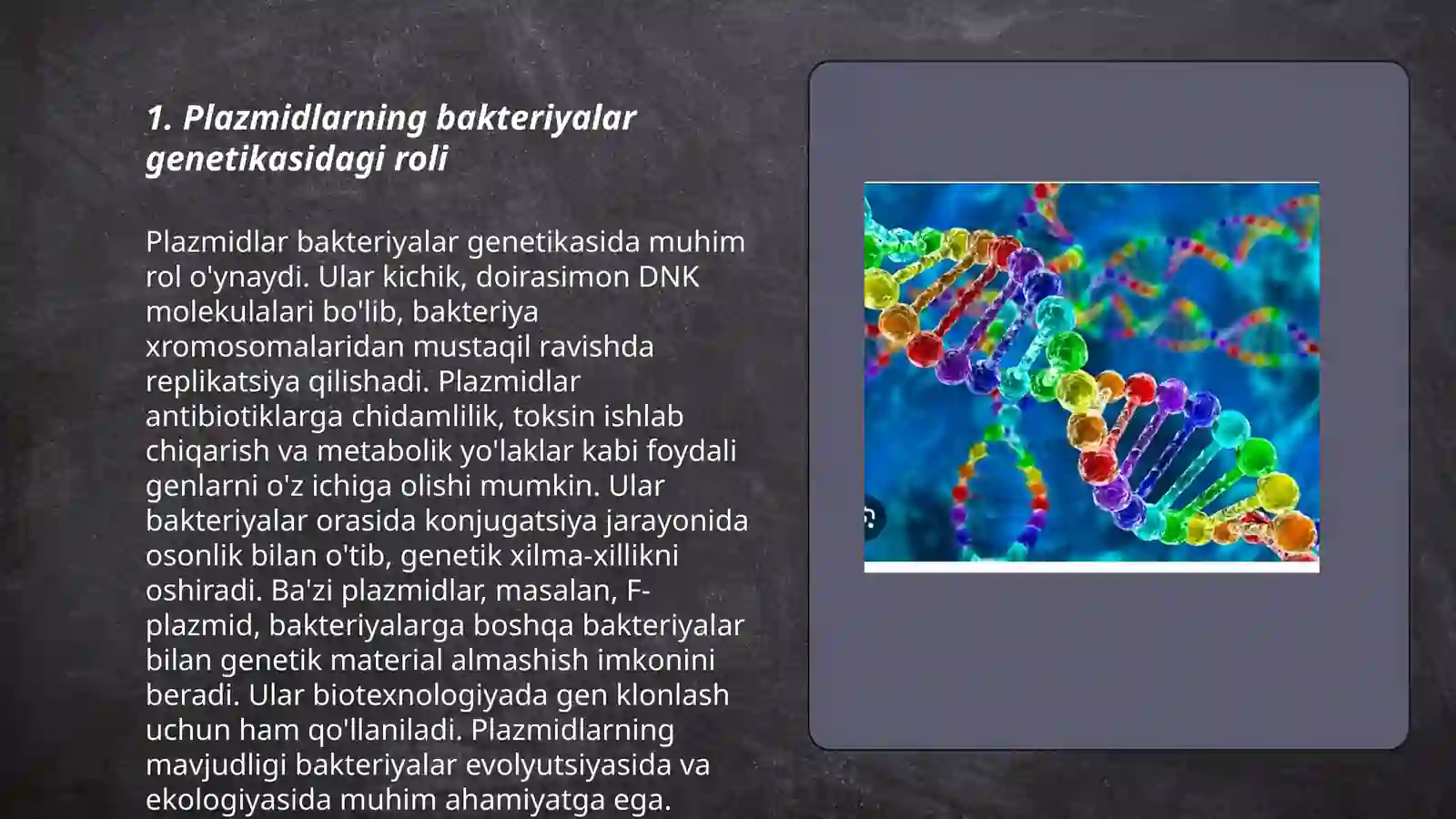 1. Plazmidlarning bakteriyalar genetikasidagi roli

Plazmidlar bakteriyalar genetikasida muhim rol o'ynaydi. Ular kichik, doirasimon DNK molekulalari bo'lib, bakteriya xromosomalaridan mustaqil ravishda replikatsiya qilishadi. Plazmidlar antibiotiklarga chidamlilik, toksin ishlab chiqarish va metabolik yo'laklar kabi foydali genlarni o'z ichiga olishi mumkin. Ular bakteriyalar orasida konjugatsiya jarayonida osonlik bilan o'tib, genetik xilma-xillikni oshiradi. Ba'zi plazmidlar, masalan, F-plazmid, bakteriyalarga boshqa bakteriyalar bilan genetik material almashish imkonini beradi. Ular biotexnologiyada gen klonlash uchun ham qo'llaniladi. Plazmidlarning mavjudligi bakteriyalar evolyutsiyasida va ekologiyasida muhim ahamiyatga ega.